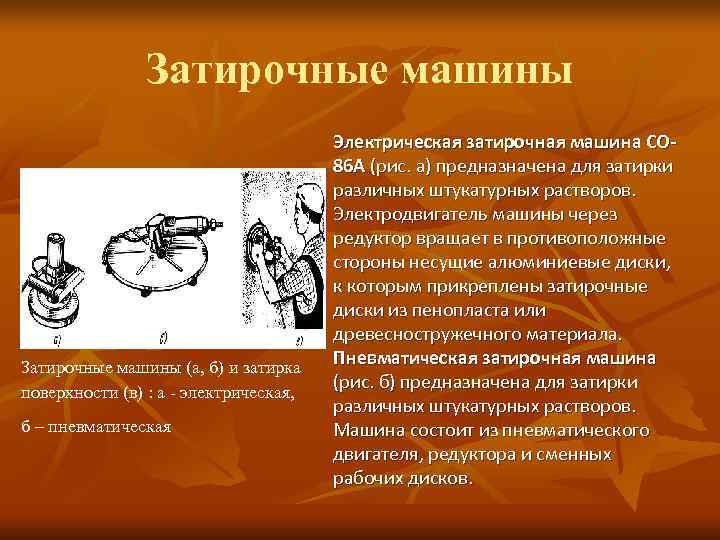 Затирочные машины

а) б) в)

Затирочные машины (а, б) и затирка поверхности (в) : а - электрическая,

б – пневматическая

Электрическая затирочная машина СО-86А (рис. а) предназначена для затирки различных штукатурных растворов. Электродвигатель машины через редуктор вращает в противоположные стороны несущие алюминиевые диски, к которым прикреплены затирочные диски из пенопласта или древесностружечного материала. Пневматическая затирочная машина (рис. б) предназначена для затирки различных штукатурных растворов. Машина состоит из пневматического двигателя, редуктора и сменных рабочих дисков.